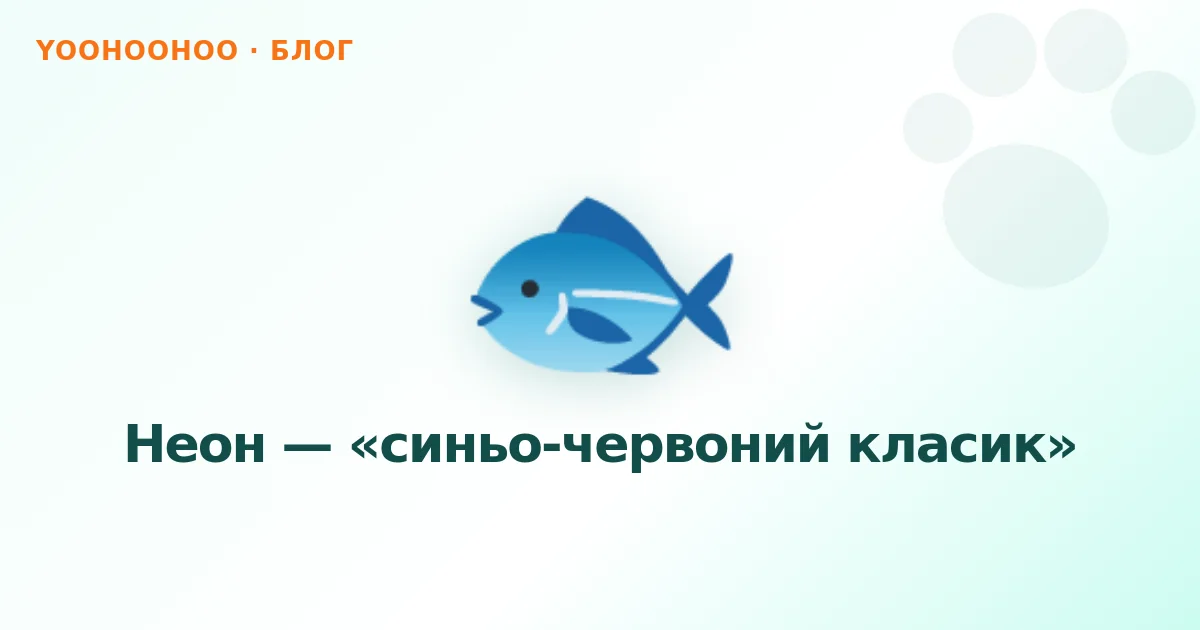 YOOHOOHOO · БЛОГ

Неон — «синьо-червоний класик»